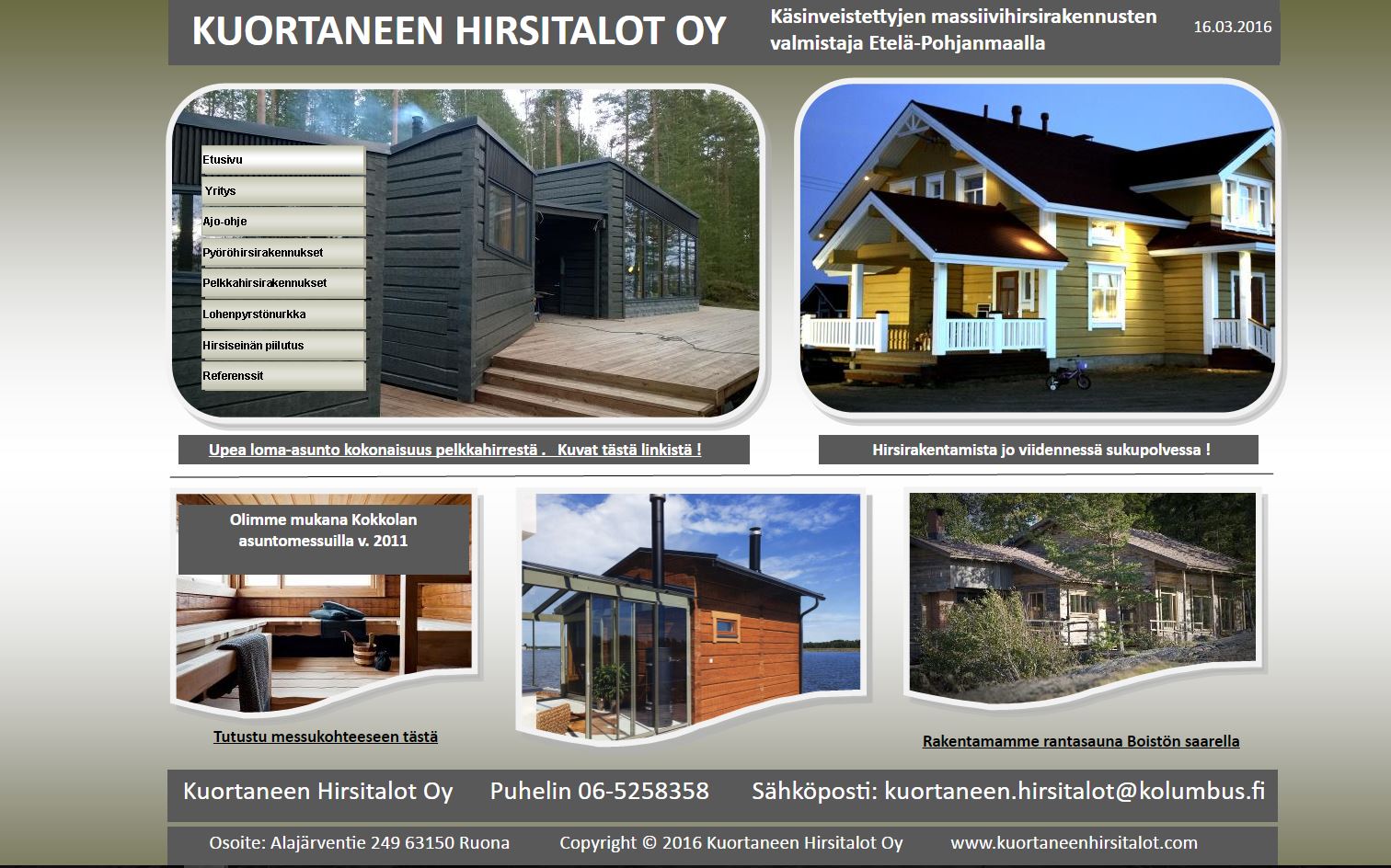 KUORTANEEN HIRSITALOT OY

Käsinveistettyjen massiivihirsirakennusten valmistaja Etelä-Pohjanmaalla

16.03.2016

Etusivu
Yritys
Ajo-ohje
Pyöröhirsirakennukset
Pelkkahirsirakennukset
Lohenpyrstönurkka
Hirsiseinän piilutus
Referenssit

Upea loma-asunto kokonaisuus pelkkahirrestä . Kuvat tästä linkistä !

Hirsirakentamista jo viidennessä sukupolvessa !

Olimme mukana Kokkolan asuntomessuilla v. 2011

Tutustu messukohteeseen tästä

Rakentamamme rantasauna Boistön saarella

Kuortaneen Hirsitalot Oy Puhelin 06-5258358 Sähköposti: kuortaneen.hirsitalot@kolumbus.fi

Osoite: Alajärventie 249 63150 Ruona Copyright © 2016 Kuortaneen Hirsitalot Oy www.kuortaneenhirsitalot.com